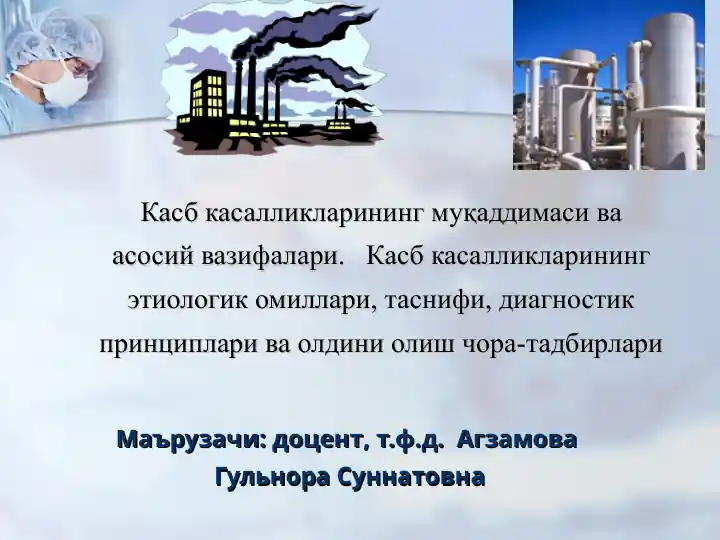 Касб касалликларининг муқаддимаси ва асосий вазифалари. Касб касалликларининг этиологик омиллари, таснифи, диагностик принциплари ва олдини олиш чора-тадбирлари

Маърузачи: доцент, т.ф.д. Агзамова Гульнора Суннатовна